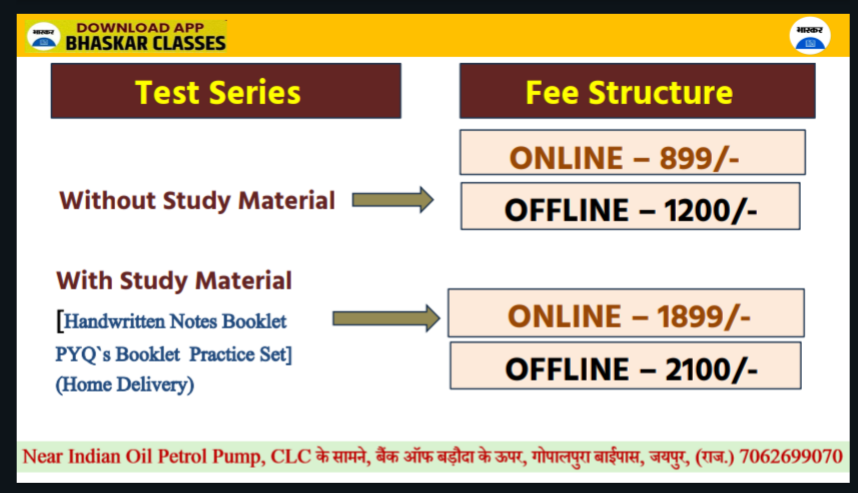 भास्कर DOWNLOAD APP
BHASKAR CLASSES

भास्कर

Test Series

Fee Structure

Without Study Material

ONLINE – 899/-

OFFLINE – 1200/-

With Study Material
[Handwritten Notes Booklet PYQ`s Booklet Practice Set]
(Home Delivery)

ONLINE – 1899/-

OFFLINE – 2100/-

Near Indian Oil Petrol Pump, CLC के सामने, बैंक ऑफ बड़ौदा के ऊपर, गोपालपुरा बाईपास, जयपुर, (राज.) 7062699070